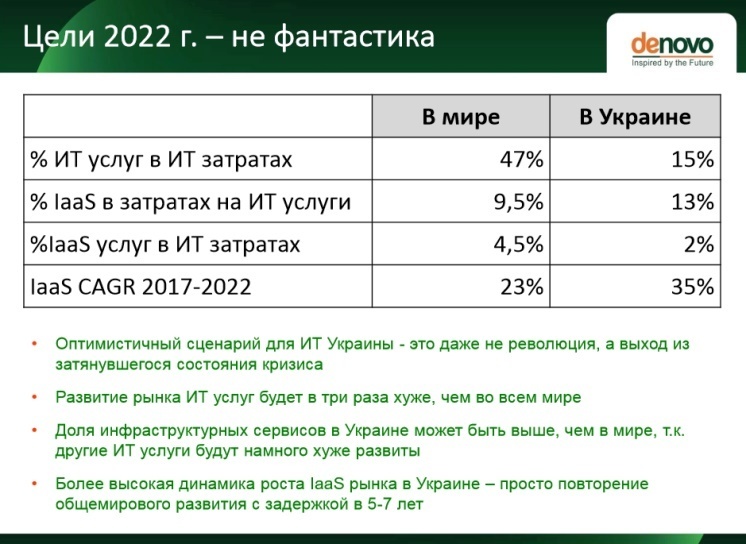 Цели 2022 г. – не фантастика

denovo
Inspired by the Future

| | В мире | В Украине |
|---|---|---|
| % ИТ услуг в ИТ затратах | 47% | 15% |
| % IaaS в затратах на ИТ услуги | 9,5% | 13% |
| %IaaS услуг в ИТ затратах | 4,5% | 2% |
| IaaS CAGR 2017-2022 | 23% | 35% |

• Оптимистичный сценарий для ИТ Украины - это даже не революция, а выход из затянувшегося состояния кризиса

• Развитие рынка ИТ услуг будет в три раза хуже, чем во всем мире

• Доля инфраструктурных сервисов в Украине может быть выше, чем в мире, т.к. другие ИТ услуги будут намного хуже развиты

• Более высокая динамика роста IaaS рынка в Украине – просто повторение общемирового развития с задержкой в 5-7 лет